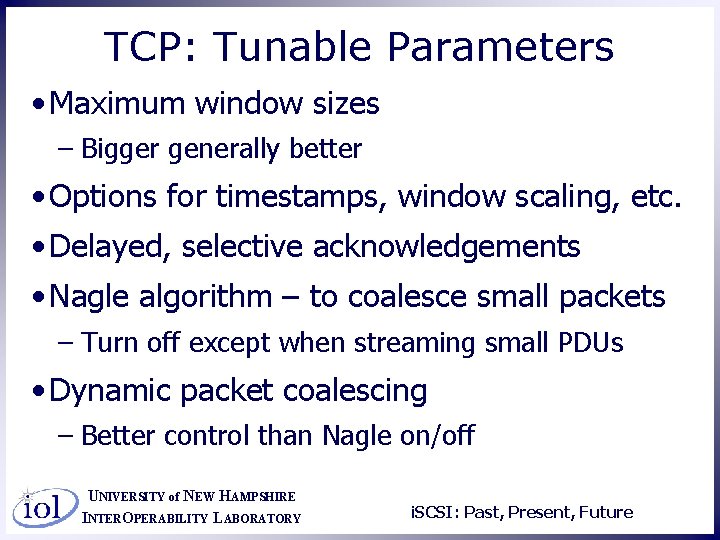 TCP: Tunable Parameters

• Maximum window sizes
  – Bigger generally better
• Options for timestamps, window scaling, etc.
• Delayed, selective acknowledgements
• Nagle algorithm – to coalesce small packets
  – Turn off except when streaming small PDUs
• Dynamic packet coalescing
  – Better control than Nagle on/off

iol
UNIVERSITY of NEW HAMPSHIRE
INTEROPERABILITY LABORATORY

iSCSI: Past, Present, Future